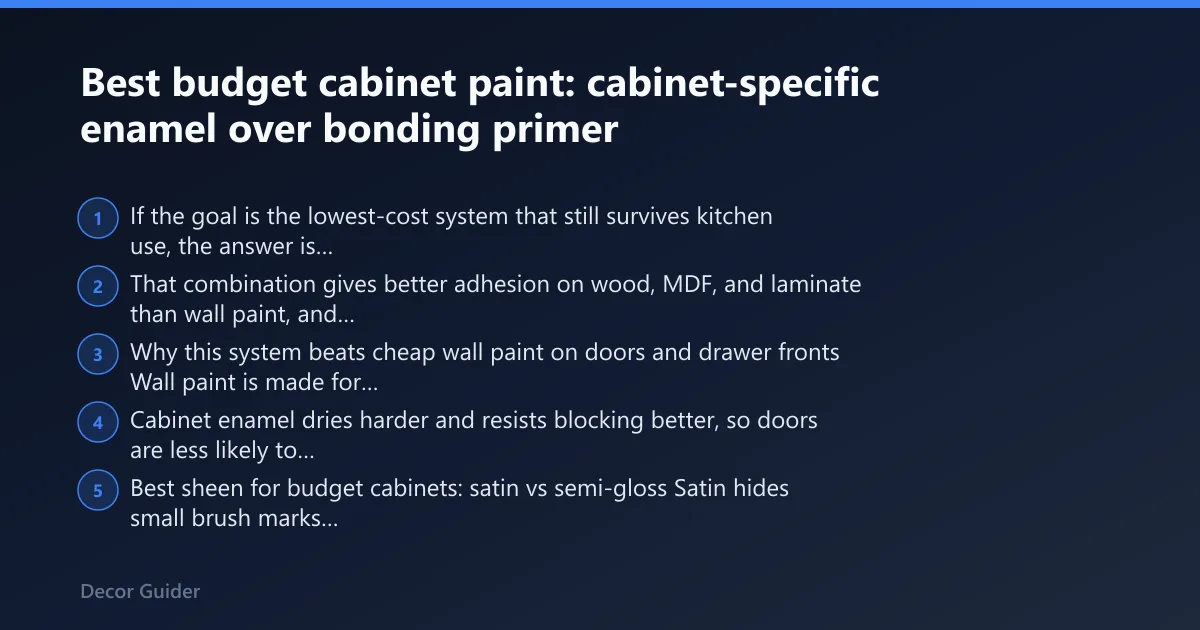 Best budget cabinet paint: cabinet-specific enamel over bonding primer

1 If the goal is the lowest-cost system that still survives kitchen use, the answer is...

2 That combination gives better adhesion on wood, MDF, and laminate than wall paint, and...

3 Why this system beats cheap wall paint on doors and drawer fronts Wall paint is made for...

4 Cabinet enamel dries harder and resists blocking better, so doors are less likely to...

5 Best sheen for budget cabinets: satin vs semi-gloss Satin hides small brush marks...

Decor Guider